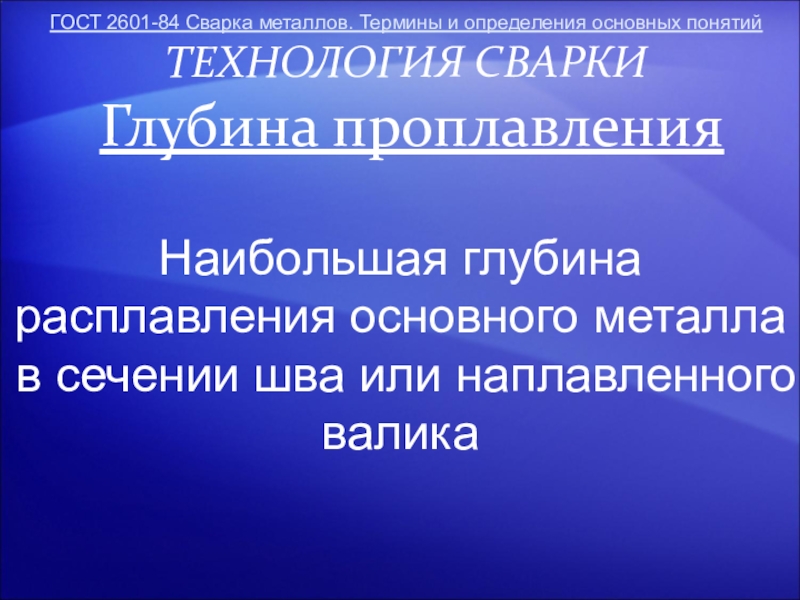 ГОСТ 2601-84 Сварка металлов. Термины и определения основных понятий

ТЕХНОЛОГИЯ СВАРКИ

Глубина проплавления

Наибольшая глубина расплавления основного металла в сечении шва или наплавленного валика